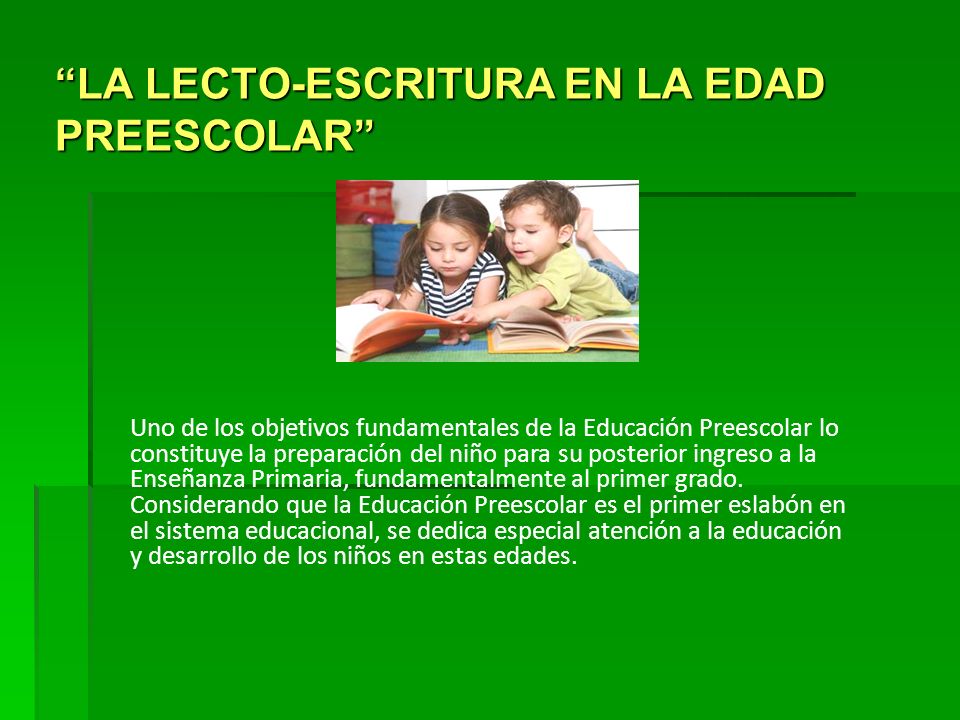 “LA LECTO-ESCRITURA EN LA EDAD PREESCOLAR”

Uno de los objetivos fundamentales de la Educación Preescolar lo constituye la preparación del niño para su posterior ingreso a la Enseñanza Primaria, fundamentalmente al primer grado. Considerando que la Educación Preescolar es el primer eslabón en el sistema educacional, se dedica especial atención a la educación y desarrollo de los niños en estas edades.